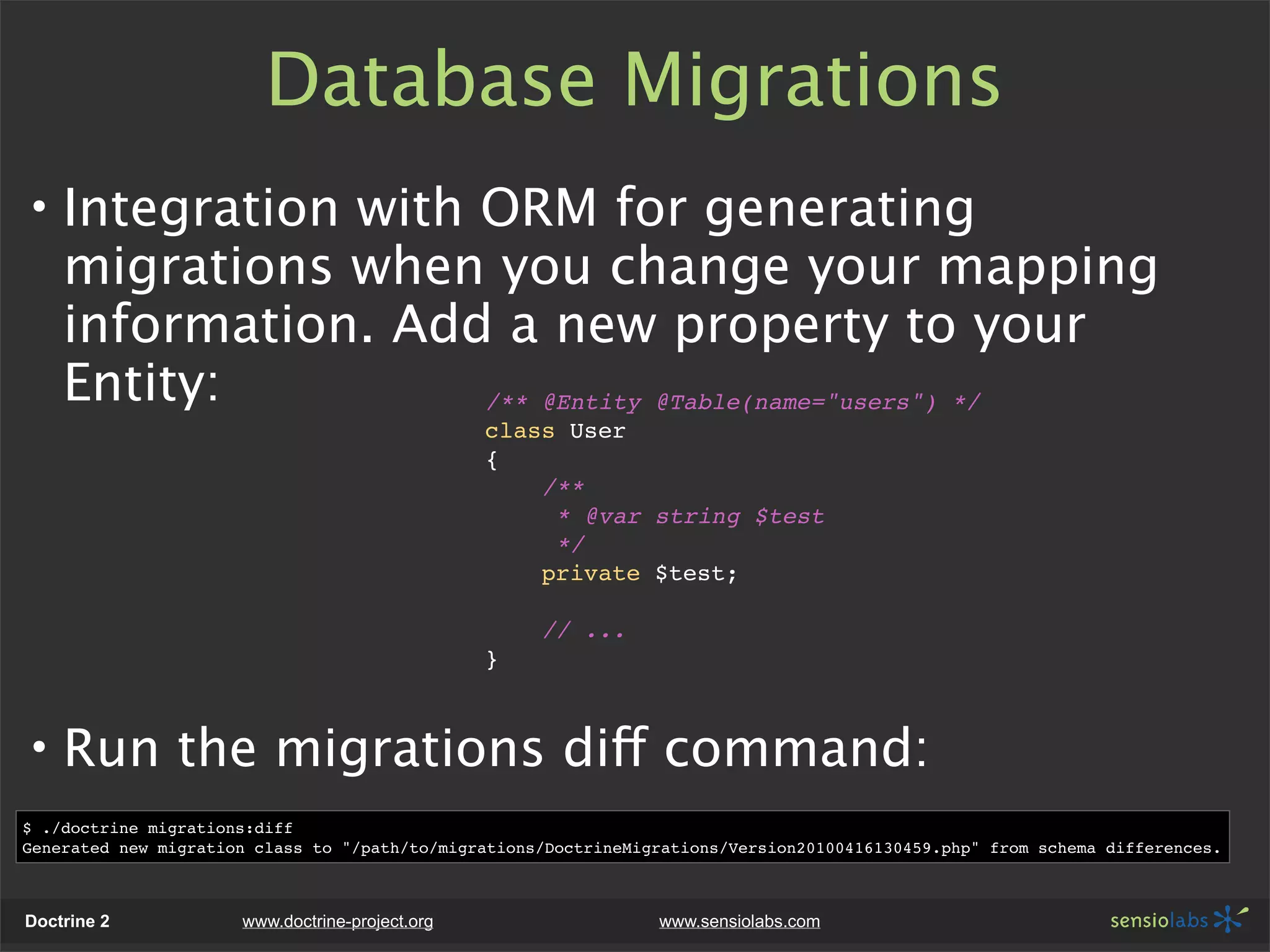 Database Migrations

• Integration with ORM for generating migrations when you change your mapping information. Add a new property to your Entity:

/** @Entity @Table(name="users") */
class User
{
    /**
     * @var string $test
     */
    private $test;

    // ...
}

• Run the migrations diff command:

$ ./doctrine migrations:diff
Generated new migration class to "/path/to/migrations/DoctrineMigrations/Version20100416130459.php" from schema differences.

Doctrine 2
www.doctrine-project.org
www.sensiolabs.com
sensiolabs